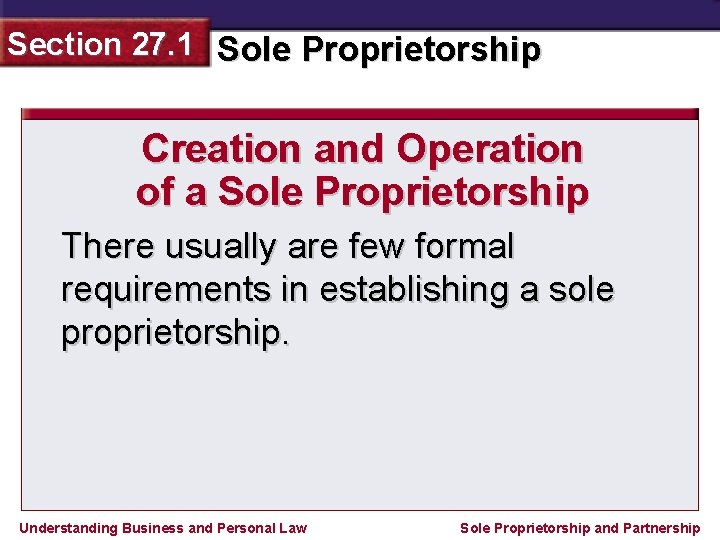 Section 27.1 Sole Proprietorship

Creation and Operation of a Sole Proprietorship

There usually are few formal requirements in establishing a sole proprietorship.

Understanding Business and Personal Law

Sole Proprietorship and Partnership